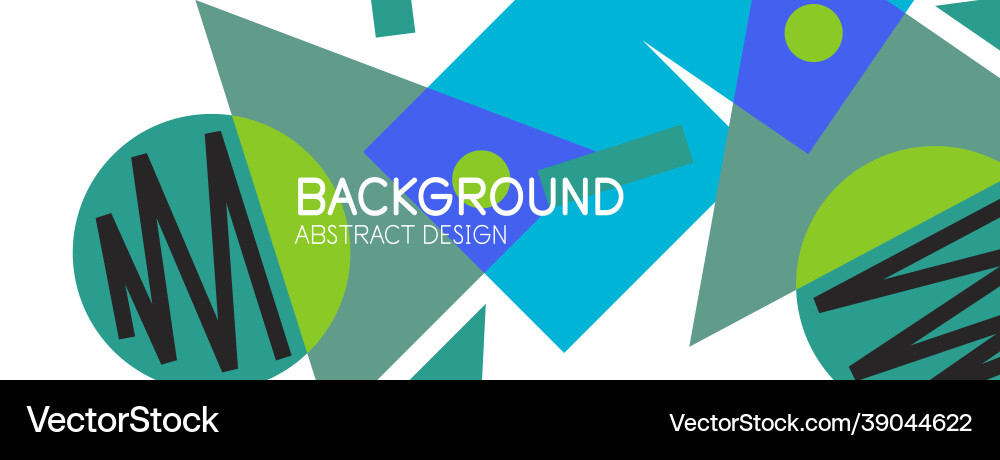 BACKGROUND
ABSTRACT DESIGN

VectorStock

VectorStock.com/39044622